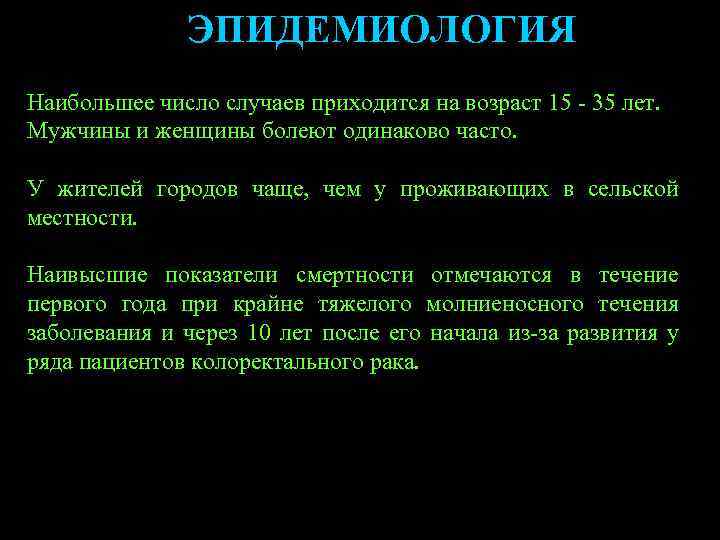 ЭПИДЕМИОЛОГИЯ

Наибольшее число случаев приходится на возраст 15 - 35 лет. Мужчины и женщины болеют одинаково часто.

У жителей городов чаще, чем у проживающих в сельской местности.

Наивысшие показатели смертности отмечаются в течение первого года при крайне тяжелого молниеносного течения заболевания и через 10 лет после его начала из-за развития у ряда пациентов колоректального рака.